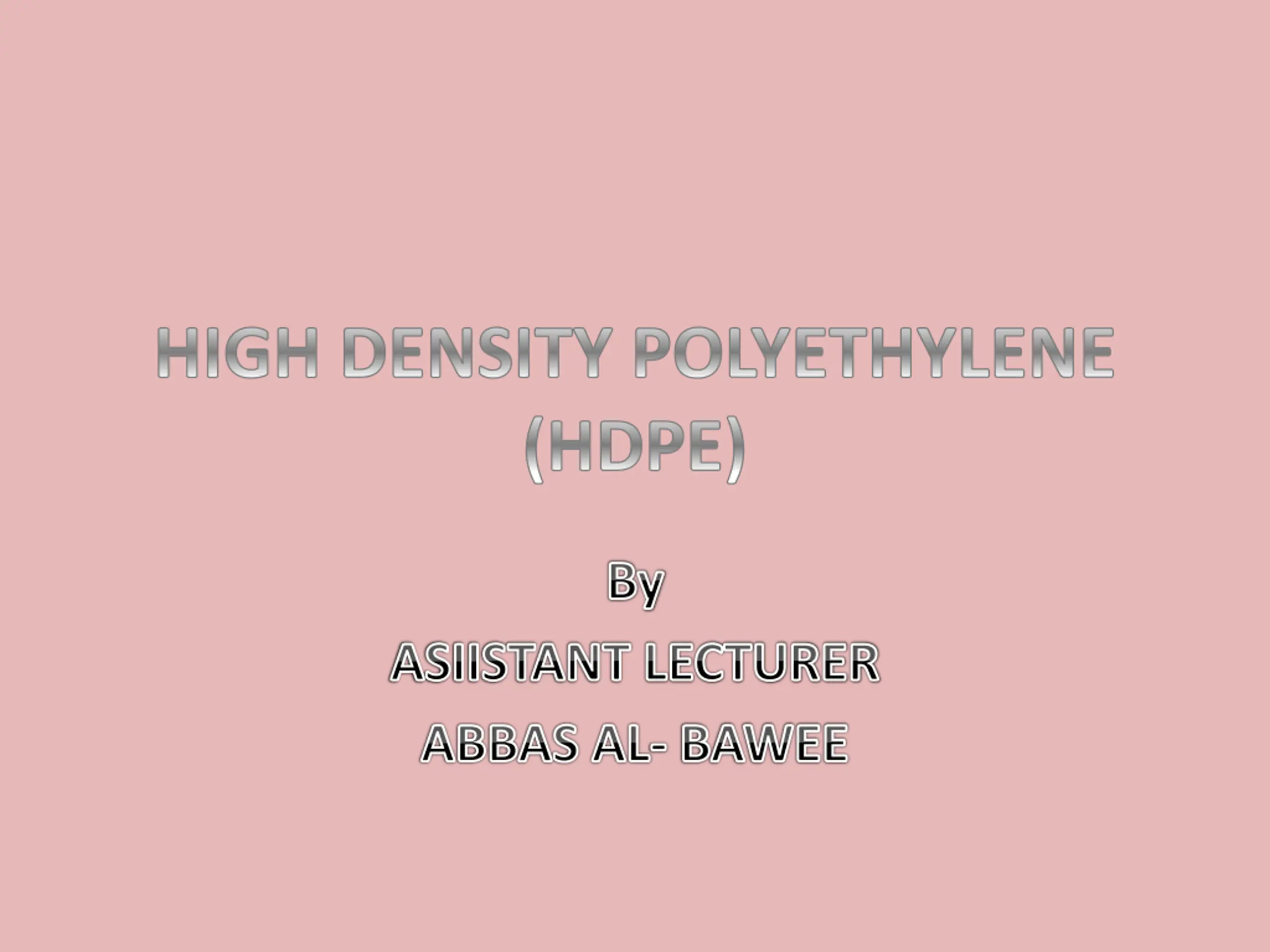 HIGH DENSITY POLYETHYLENE (HDPE)

By

ASIISTANT LECTURER

ABBAS AL- BAWEE